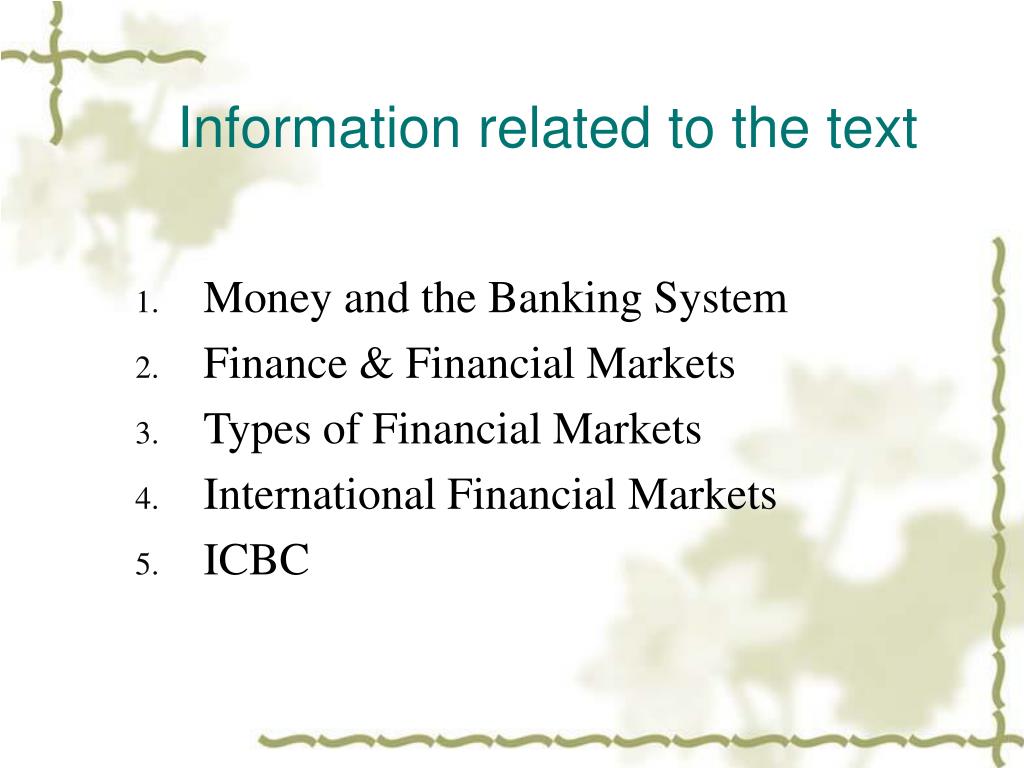 Information related to the text

1. Money and the Banking System
2. Finance & Financial Markets
3. Types of Financial Markets
4. International Financial Markets
5. ICBC